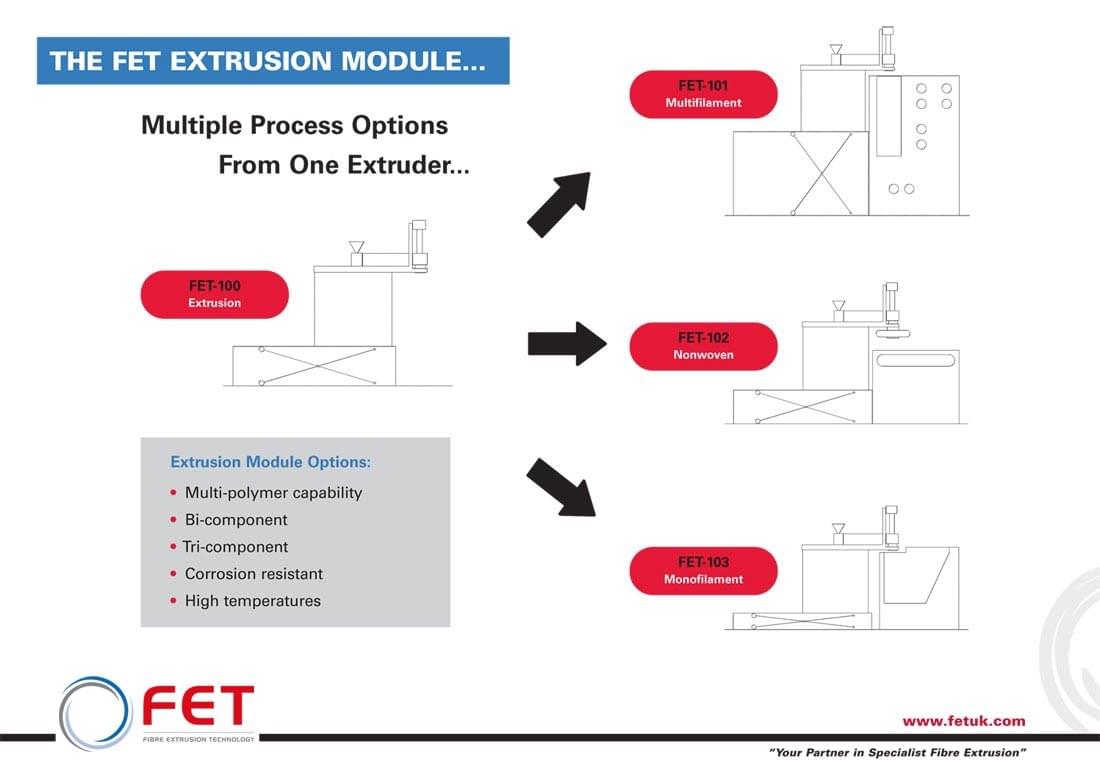 THE FET EXTRUSION MODULE...

Multiple Process Options From One Extruder...

FET-100
Extrusion

FET-101
Multifilament

FET-102
Nonwoven

FET-103
Monofilament

Extrusion Module Options:
• Multi-polymer capability
• Bi-component
• Tri-component
• Corrosion resistant
• High temperatures

FET
FIBRE EXTRUSION TECHNOLOGY

www.fetuk.com

"Your Partner in Specialist Fibre Extrusion"